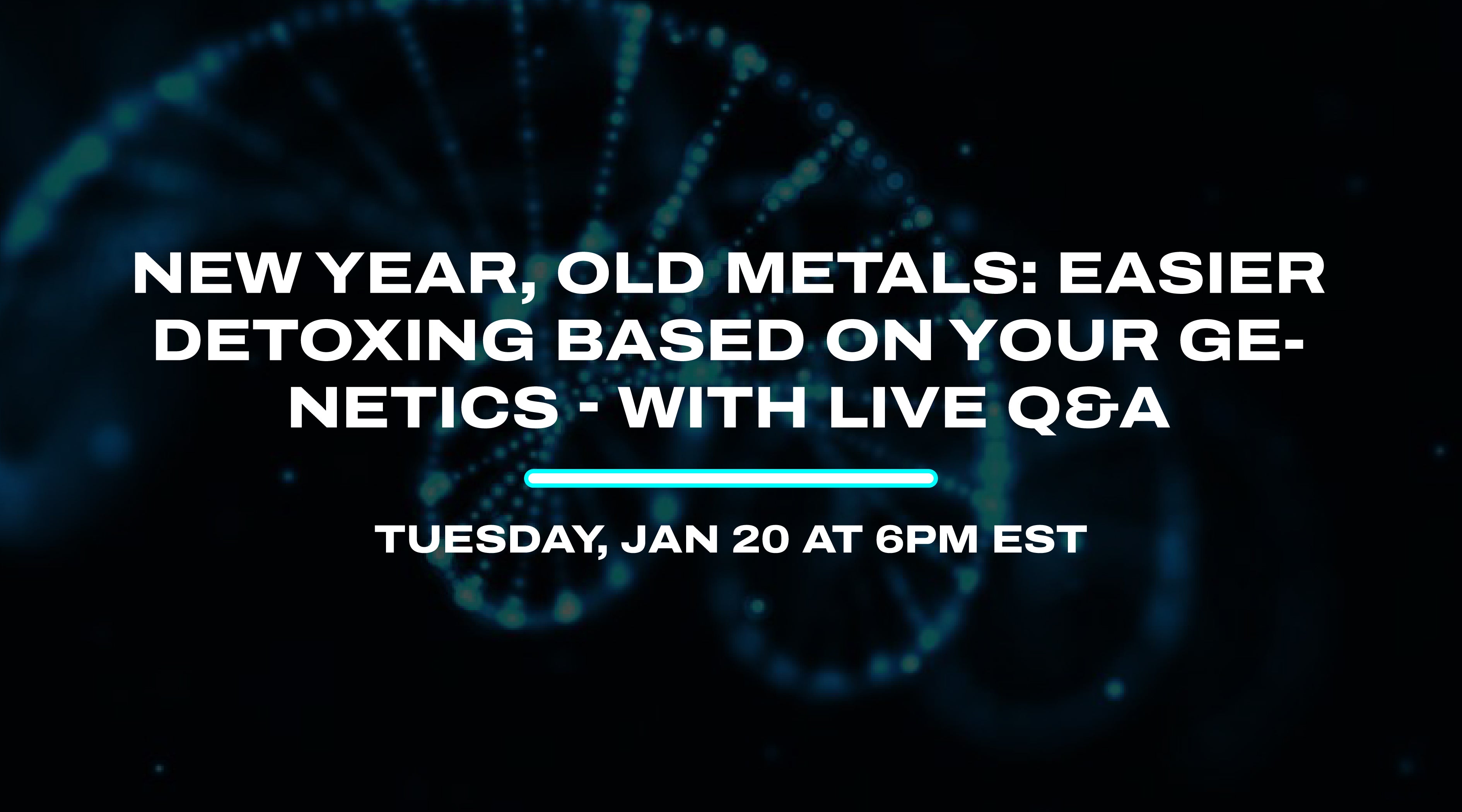 NEW YEAR, OLD METALS: EASIER DETOXING BASED ON YOUR GENETICS - WITH LIVE Q&A

TUESDAY, JAN 20 AT 6PM EST